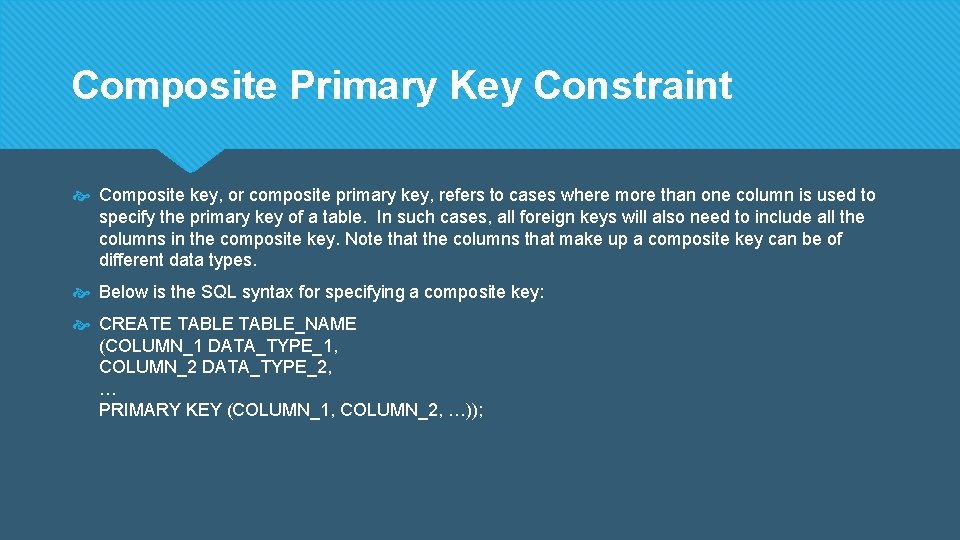 Composite Primary Key Constraint

Composite key, or composite primary key, refers to cases where more than one column is used to specify the primary key of a table. In such cases, all foreign keys will also need to include all the columns in the composite key. Note that the columns that make up a composite key can be of different data types.

Below is the SQL syntax for specifying a composite key:

CREATE TABLE TABLE_NAME
(COLUMN_1 DATA_TYPE_1,
COLUMN_2 DATA_TYPE_2,
…
PRIMARY KEY (COLUMN_1, COLUMN_2, …));